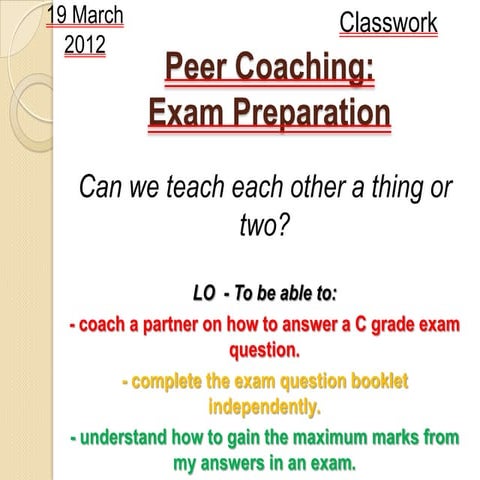 19 March 2012

Classwork

Peer Coaching: Exam Preparation

Can we teach each other a thing or two?

LO - To be able to:

- coach a partner on how to answer a C grade exam question.

- complete the exam question booklet independently.

- understand how to gain the maximum marks from my answers in an exam.